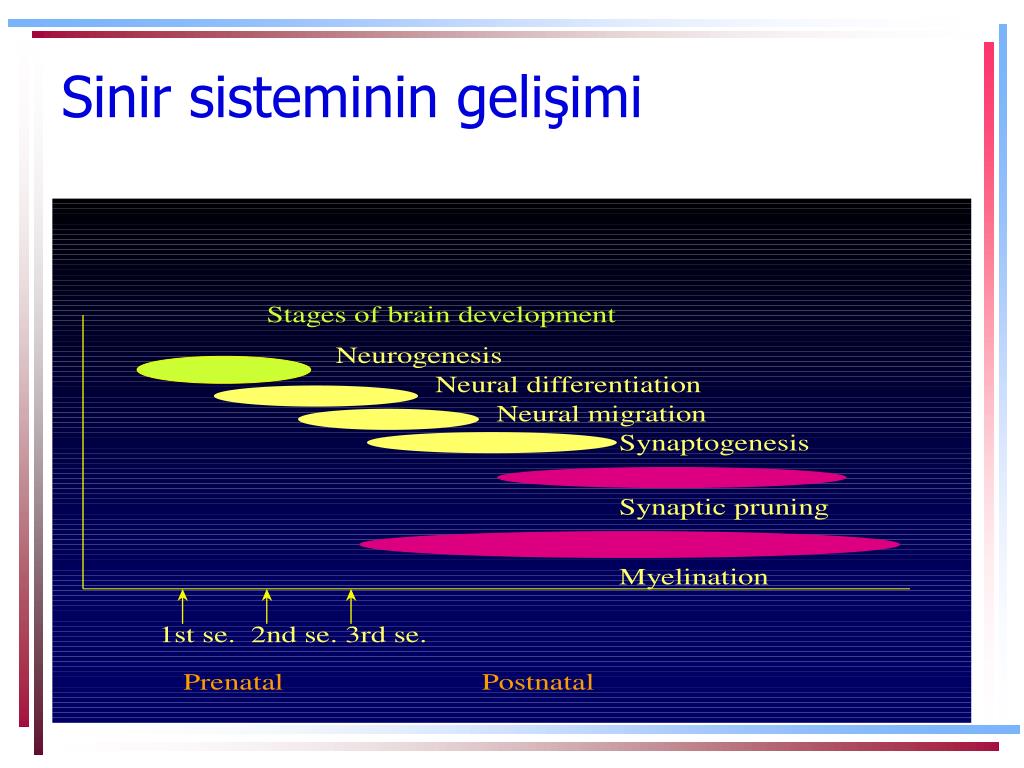 Sinir sisteminin gelişimi

Stages of brain development

Neurogenesis

Neural differentiation

Neural migration

Synaptogenesis

Synaptic pruning

Myelination

1st se. 2nd se. 3rd se.

Prenatal

Postnatal